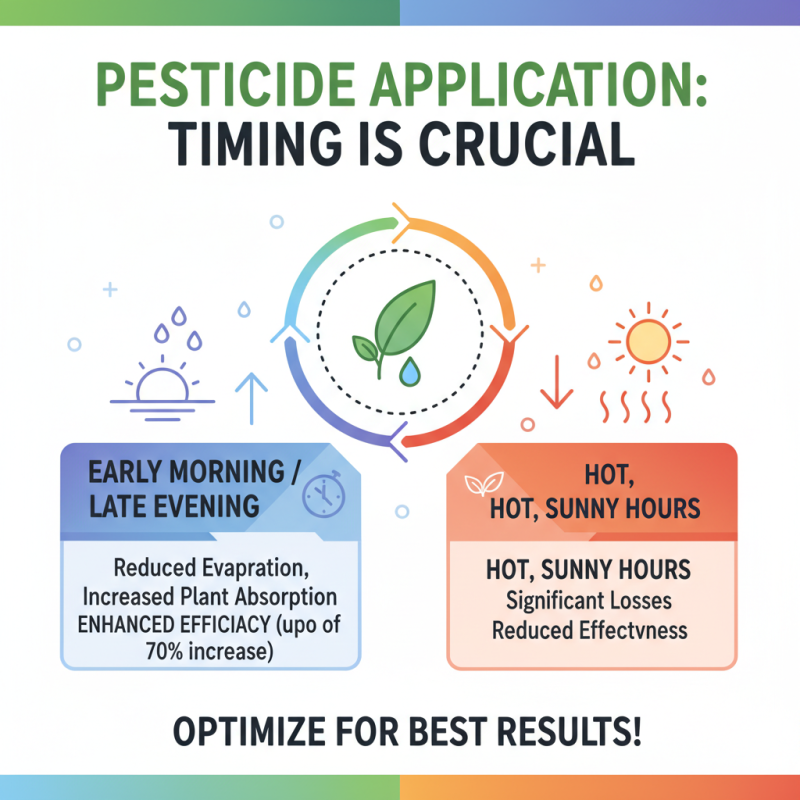 PESTICIDE APPLICATION:
TIMING IS CRUCIAL

EARLY MORNING / LATE EVENING

Reduced Evapration, Increased Plant Absorption ENHANCED EFFICIACY (upo of 70% increase)

HOT,
HOT, SUNNY HOURS

HOT, SUNNY HOURS
Significant Losses
Reduced Effectvness

OPTIMIZE FOR BEST RESULTS!